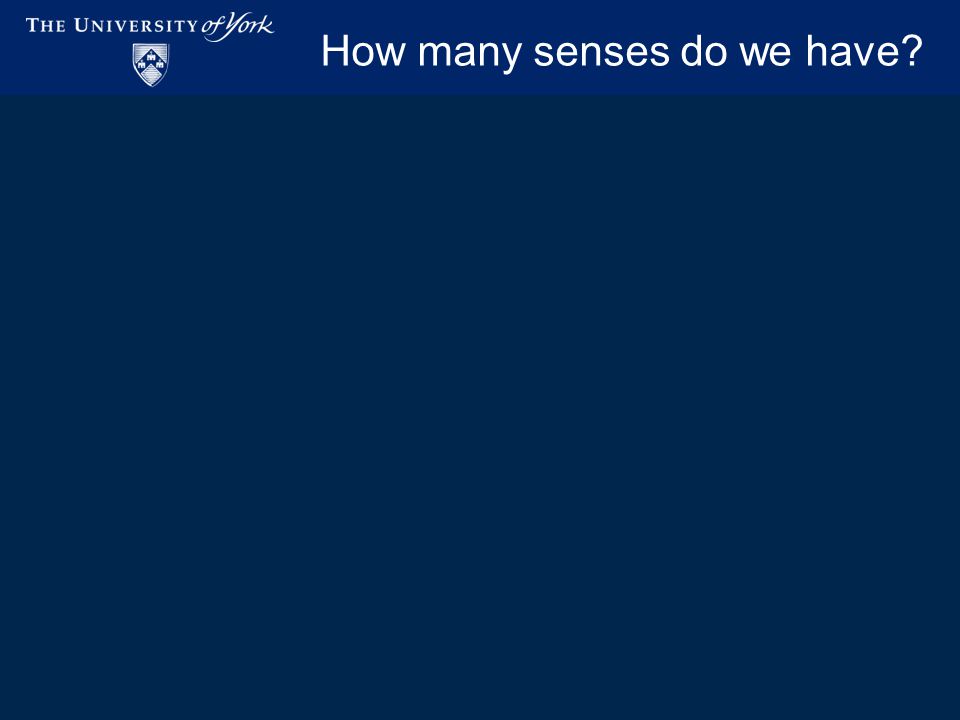 THE UNIVERSITY of York

How many senses do we have?